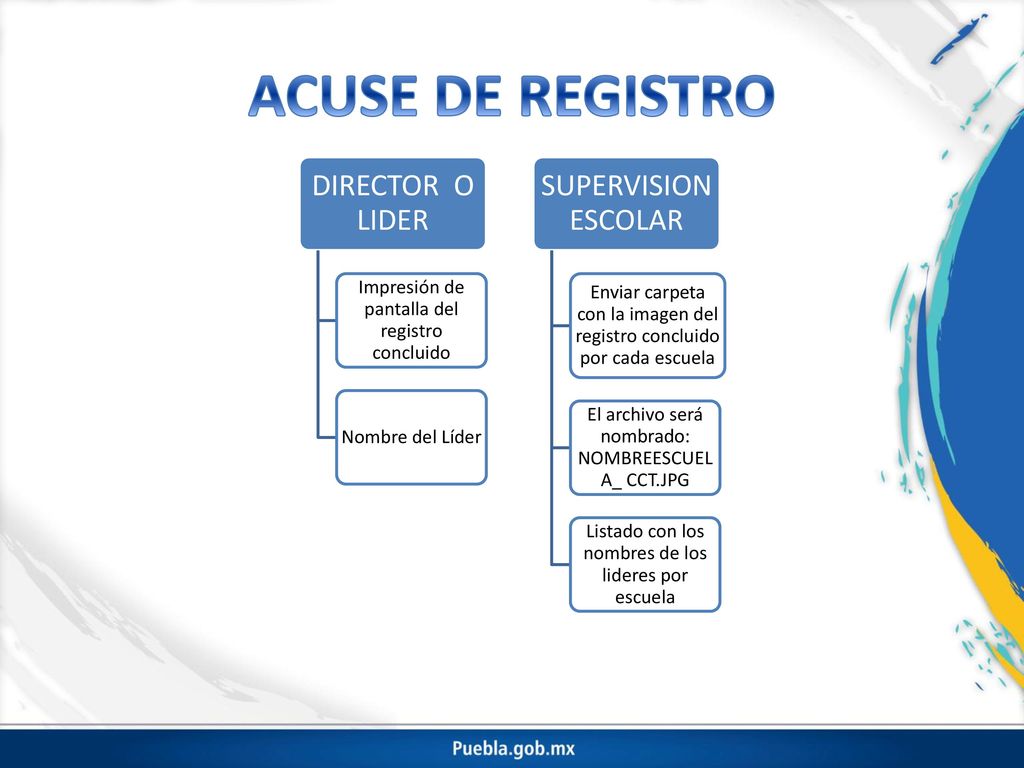 ACUSE DE REGISTRO

DIRECTOR O LIDER

Impresión de pantalla del registro concluido

Nombre del Líder

SUPERVISION ESCOLAR

Enviar carpeta con la imagen del registro concluido por cada escuela

El archivo será nombrado: NOMBREESCUELA_ CCT.JPG

Listado con los nombres de los lideres por escuela

Puebla.gob.mx